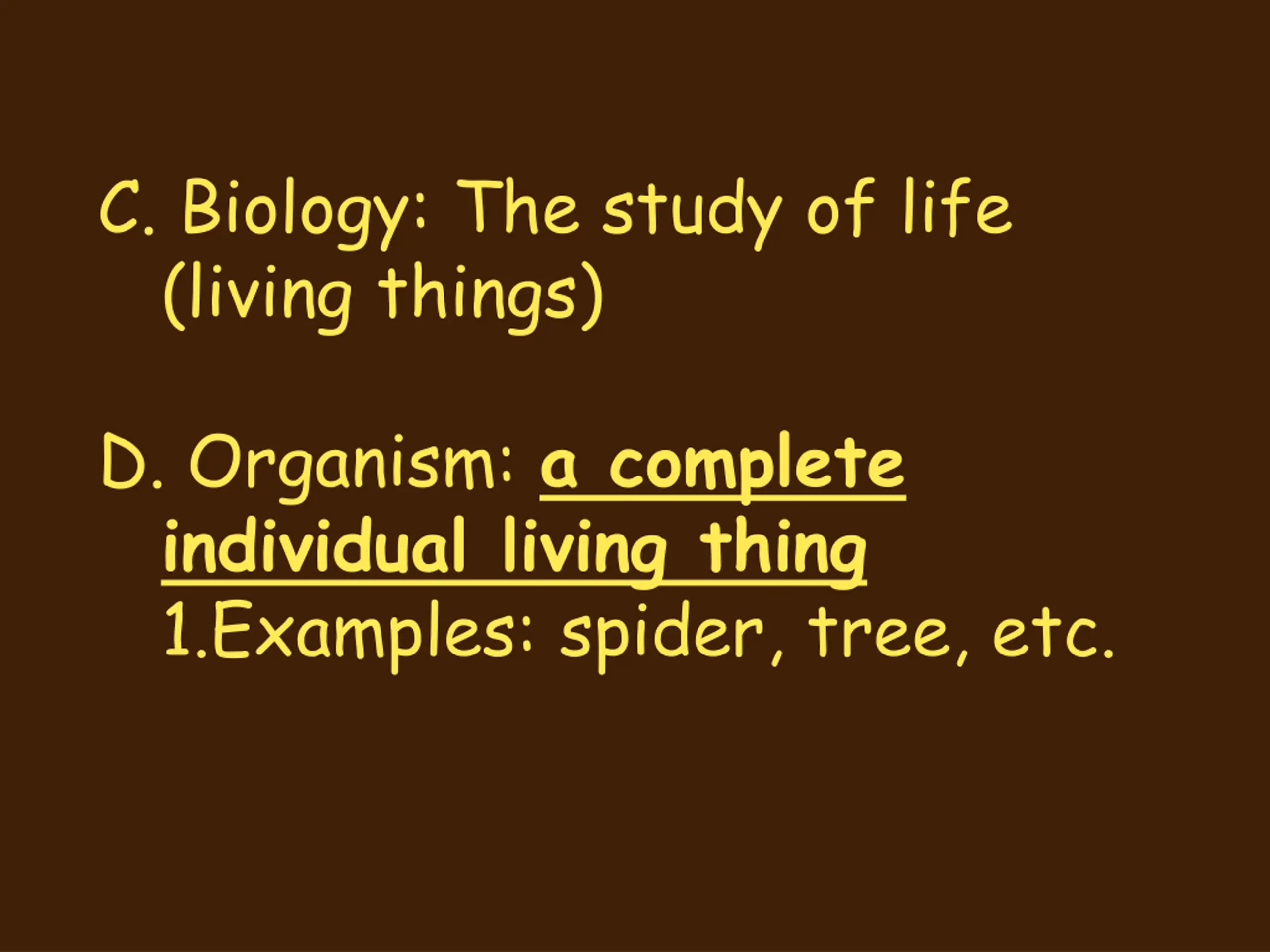 C. Biology: The study of life (living things)

D. Organism: a complete individual living thing

1.Examples: spider, tree, etc.